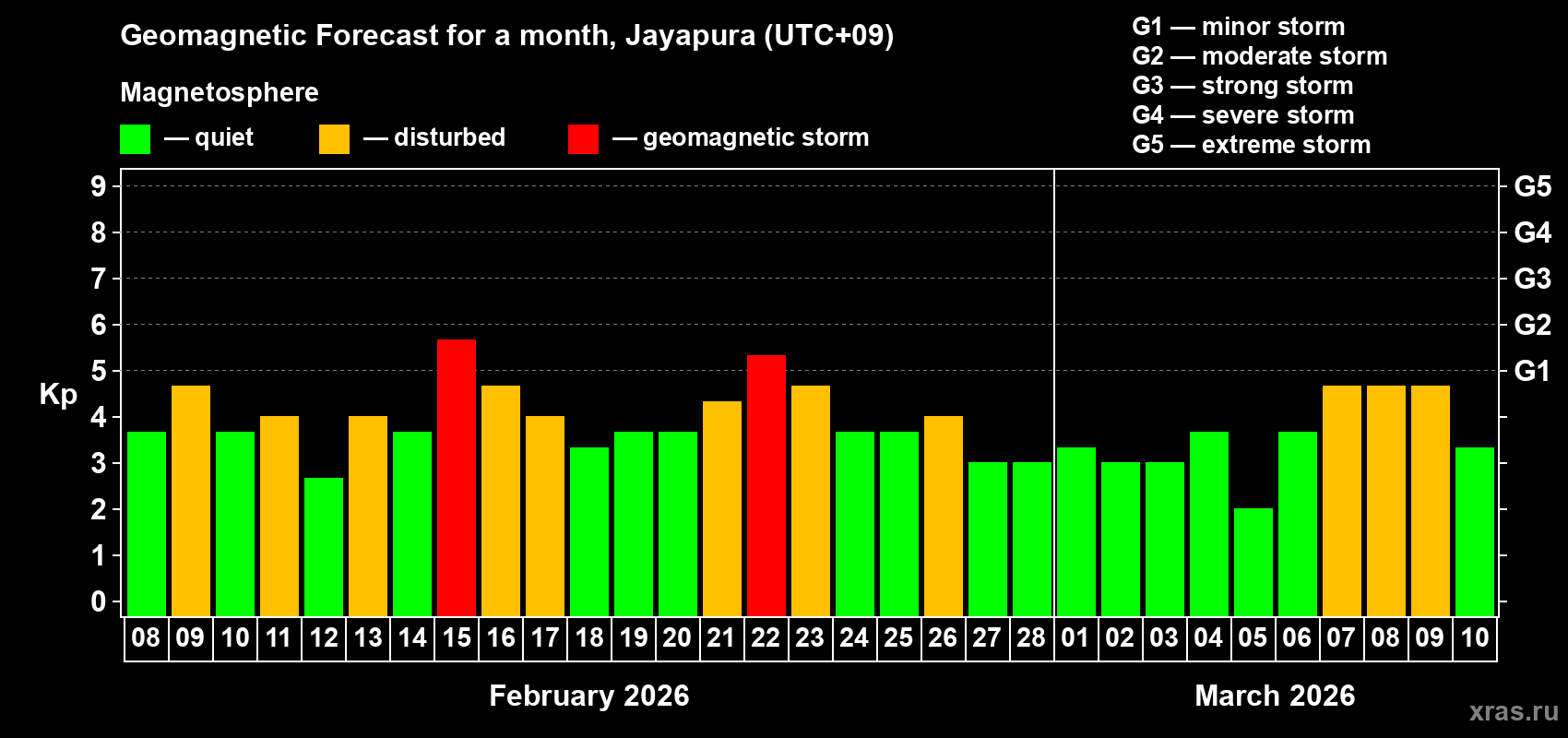 Geomagnetic Forecast for a month, Jayapura (UTC+09)

Magnetosphere

— quiet — disturbed — geomagnetic storm

G1 — minor storm
G2 — moderate storm
G3 — strong storm
G4 — severe storm
G5 — extreme storm

Kp

9 8 7 6 5 4 3 2 1 0

G5 G4 G3 G2 G1

08 09 10 11 12 13 14 15 16 17 18 19 20 21 22 23 24 25 26 27 28 01 02 03 04 05 06 07 08 09 10

February 2026

March 2026

xras.ru